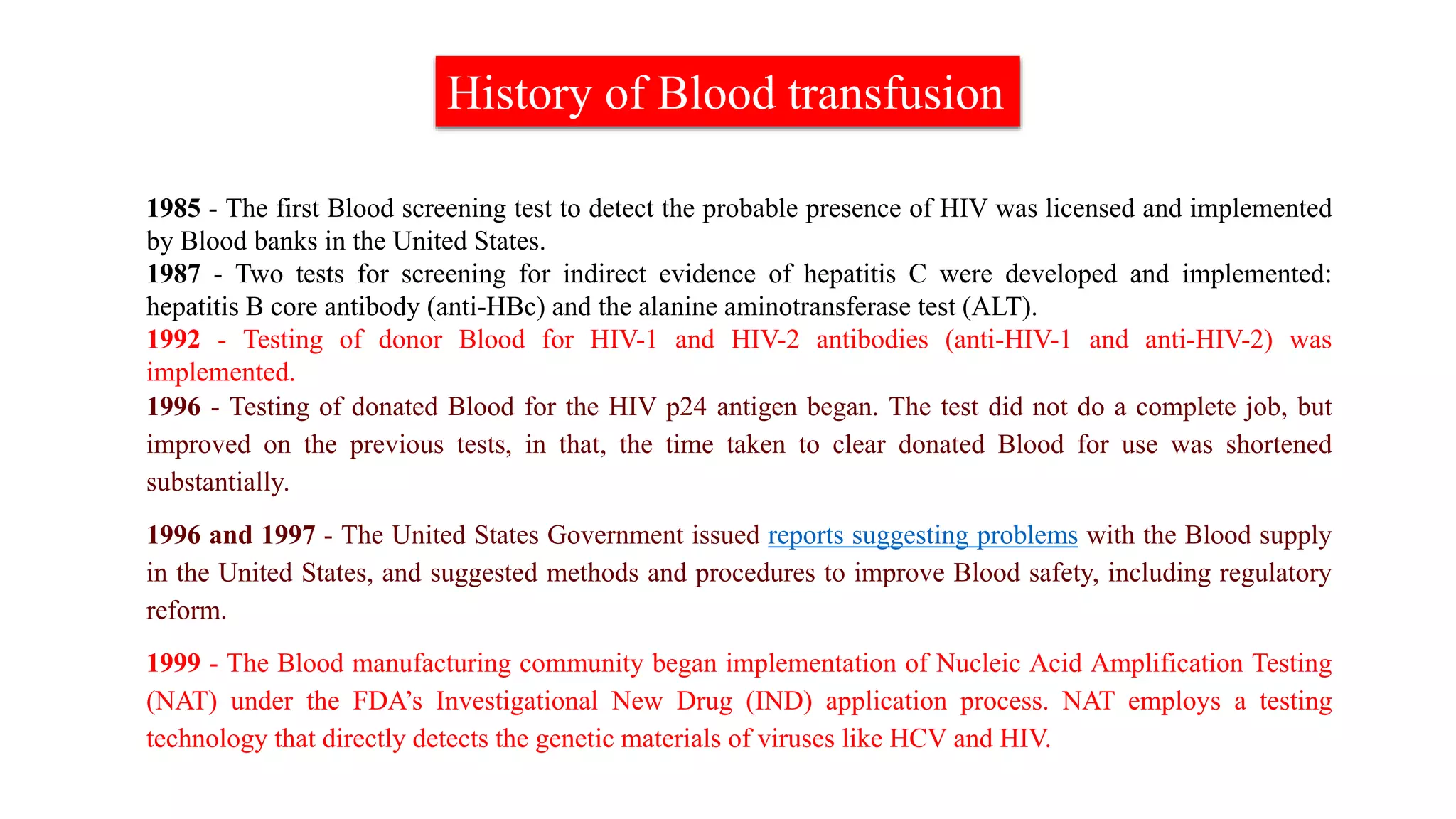 History of Blood transfusion

1985 - The first Blood screening test to detect the probable presence of HIV was licensed and implemented by Blood banks in the United States.
1987 - Two tests for screening for indirect evidence of hepatitis C were developed and implemented: hepatitis B core antibody (anti-HBc) and the alanine aminotransferase test (ALT).
1992 - Testing of donor Blood for HIV-1 and HIV-2 antibodies (anti-HIV-1 and anti-HIV-2) was implemented.
1996 - Testing of donated Blood for the HIV p24 antigen began. The test did not do a complete job, but improved on the previous tests, in that, the time taken to clear donated Blood for use was shortened substantially.

1996 and 1997 - The United States Government issued reports suggesting problems with the Blood supply in the United States, and suggested methods and procedures to improve Blood safety, including regulatory reform.

1999 - The Blood manufacturing community began implementation of Nucleic Acid Amplification Testing (NAT) under the FDA's Investigational New Drug (IND) application process. NAT employs a testing technology that directly detects the genetic materials of viruses like HCV and HIV.